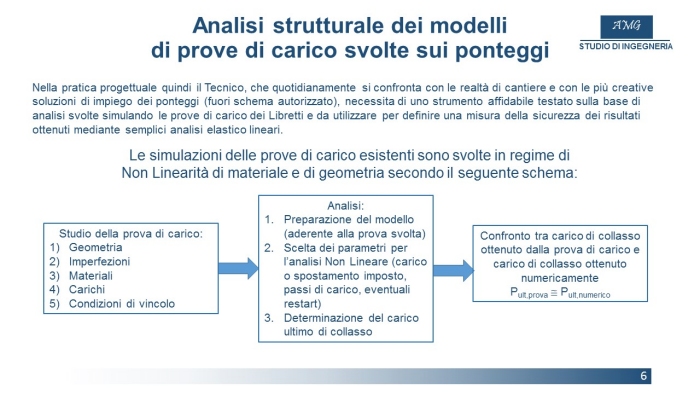 Analisi strutturale dei modelli di prove di carico svolte sui ponteggi

AMG
STUDIO DI INGEGNERIA

Nella pratica progettuale quindi il Tecnico, che quotidianamente si confronta con le realtà di cantiere e con le più creative soluzioni di impiego dei ponteggi (fuori schema autorizzato), necessita di uno strumento affidabile testato sulla base di analisi svolte simulando le prove di carico dei Libretti e da utilizzare per definire una misura della sicurezza dei risultati ottenuti mediante semplici analisi elastico lineari.

Le simulazioni delle prove di carico esistenti sono svolte in regime di Non Linearità di materiale e di geometria secondo il seguente schema:

Studio della prova di carico:
1) Geometria
2) Imperfezioni
3) Materiali
4) Carichi
5) Condizioni di vincolo

Analisi:
1. Preparazione del modello (aderente alla prova svolta)
2. Scelta dei parametri per l'analisi Non Lineare (carico o spostamento imposto, passi di carico, eventuali restart)
3. Determinazione del carico ultimo di collasso

Confronto tra carico di collasso ottenuto dalla prova di carico e carico di collasso ottenuto numericamente
$P_{ult,prova} \cong P_{ult,numerico}$

6